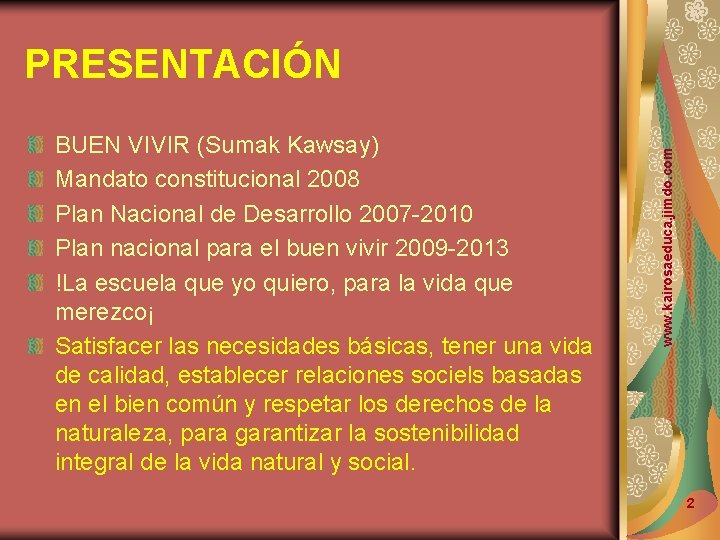 PRESENTACIÓN

BUEN VIVIR (Sumak Kawsay)
Mandato constitucional 2008
Plan Nacional de Desarrollo 2007-2010
Plan nacional para el buen vivir 2009-2013
!La escuela que yo quiero, para la vida que merezco¡
Satisfacer las necesidades básicas, tener una vida de calidad, establecer relaciones sociels basadas en el bien común y respetar los derechos de la naturaleza, para garantizar la sostenibilidad integral de la vida natural y social.

www.kairosaeduca.jimdo.com

2